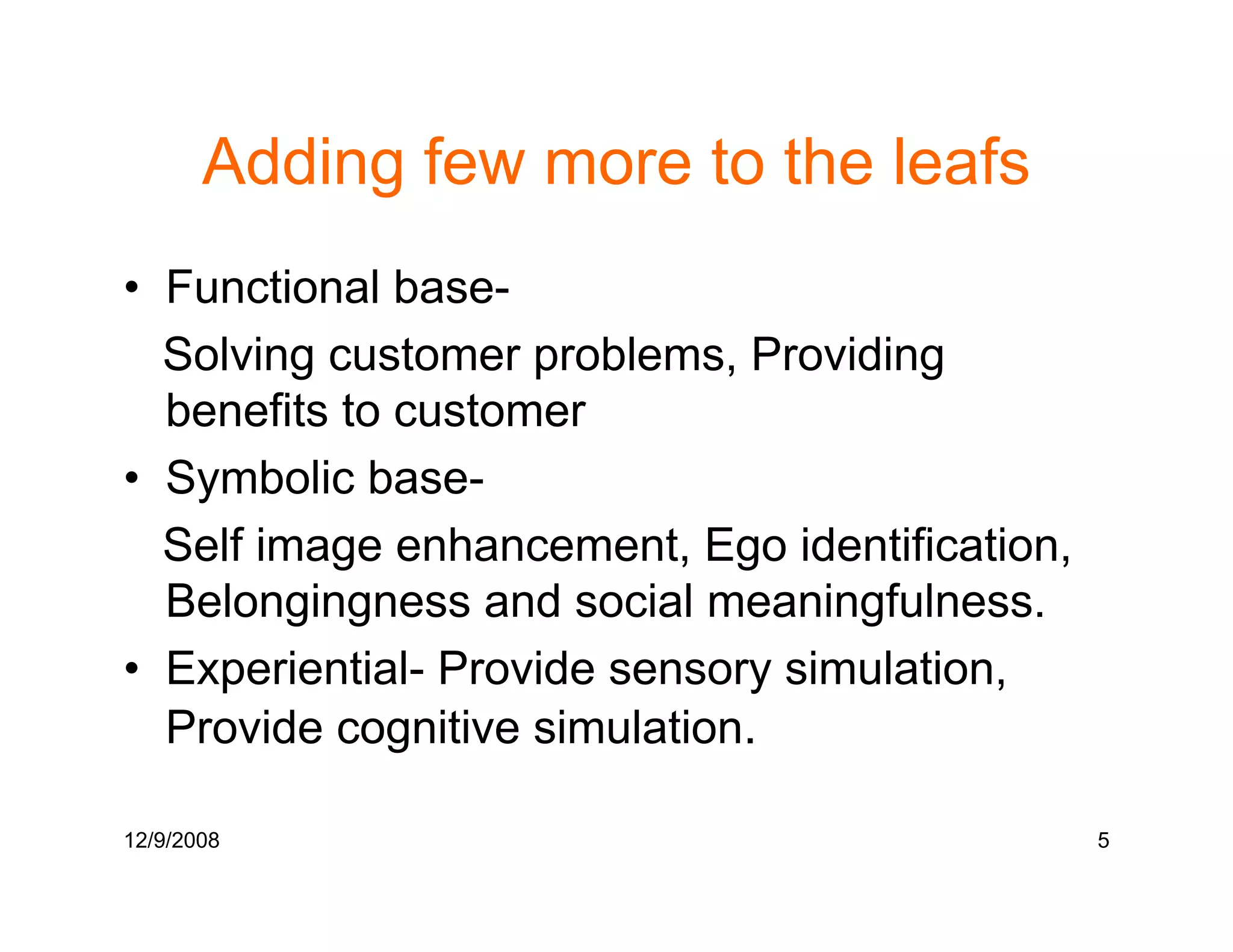 Adding few more to the leafs

• Functional base-

Solving customer problems, Providing benefits to customer

• Symbolic base-

Self image enhancement, Ego identification, Belongingness and social meaningfulness.

• Experiential- Provide sensory simulation, Provide cognitive simulation.

12/9/2008

5